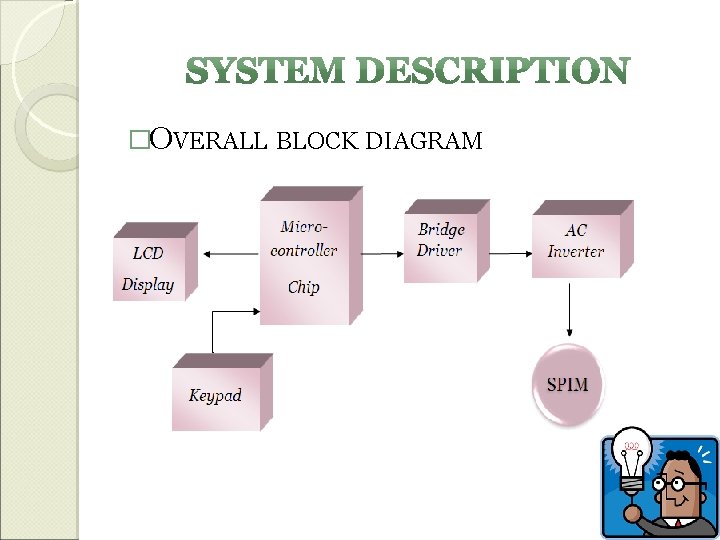 SYSTEM DESCRIPTION

□OVERALL BLOCK DIAGRAM

LCD Display

Micro-controller Chip

Bridge Driver

AC Inverter

Keypad

SPIM